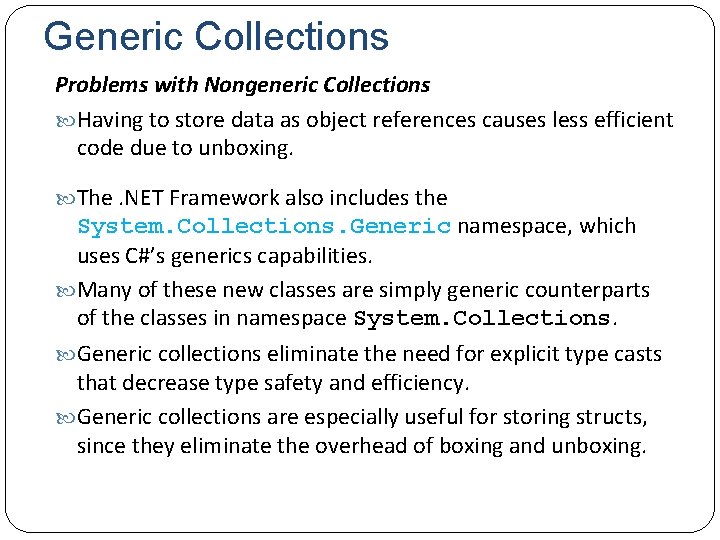 Generic Collections

Problems with Nongeneric Collections

Having to store data as object references causes less efficient code due to unboxing.

The .NET Framework also includes the System.Collections.Generic namespace, which uses C#'s generics capabilities.

Many of these new classes are simply generic counterparts of the classes in namespace System.Collections.

Generic collections eliminate the need for explicit type casts that decrease type safety and efficiency.

Generic collections are especially useful for storing structs, since they eliminate the overhead of boxing and unboxing.